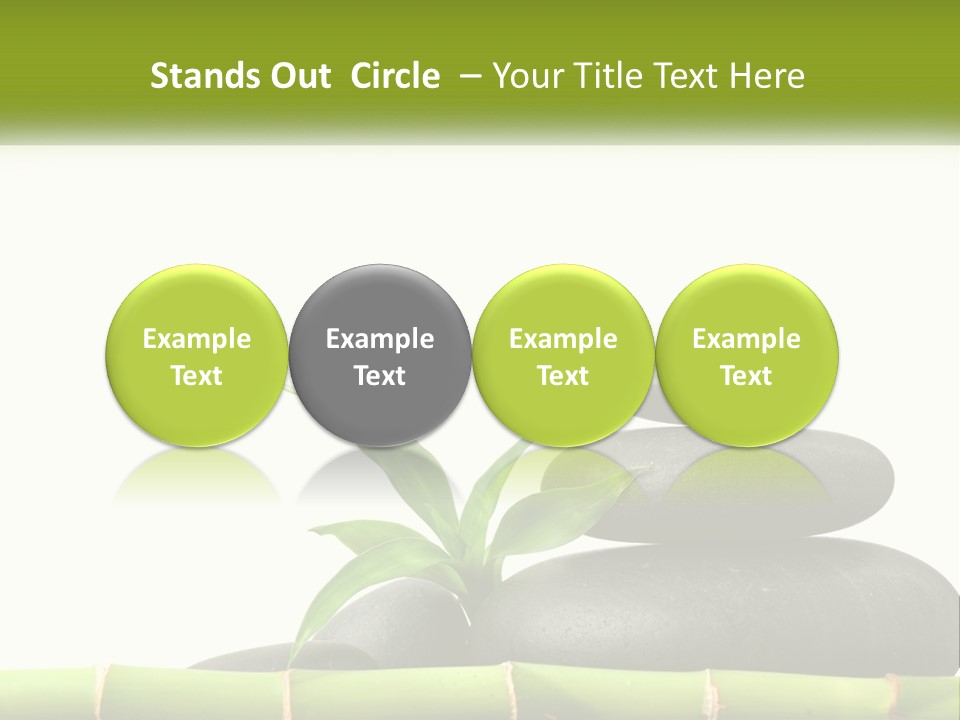 Stands Out Circle – Your Title Text Here

Example Text

Example Text

Example Text

Example Text